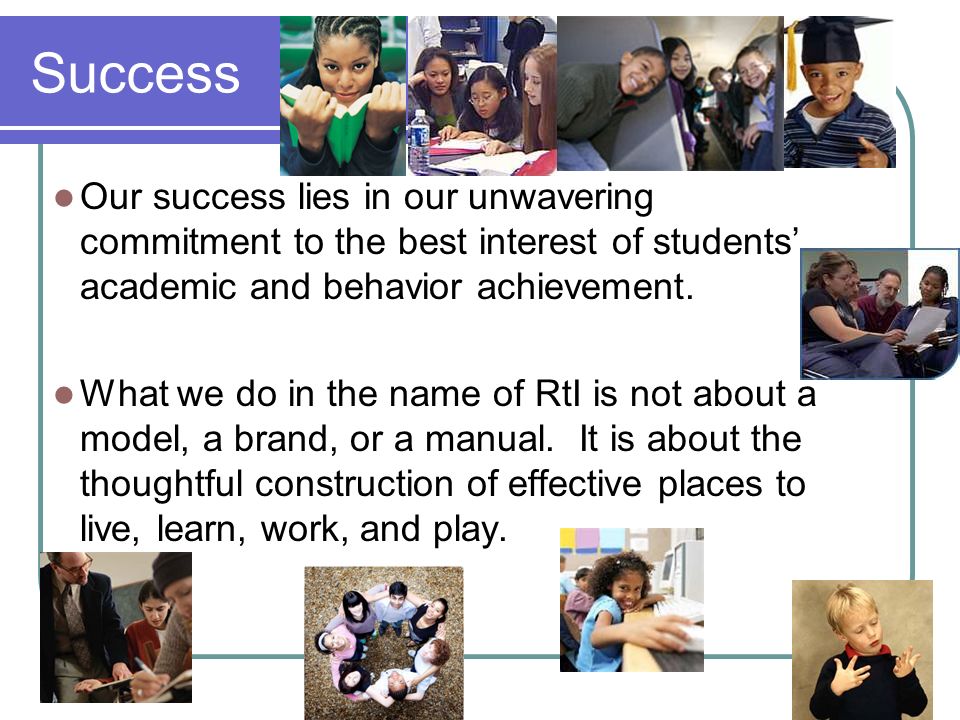 Success

Our success lies in our unwavering commitment to the best interest of students' academic and behavior achievement.

What we do in the name of RtI is not about a model, a brand, or a manual. It is about the thoughtful construction of effective places to live, learn, work, and play.